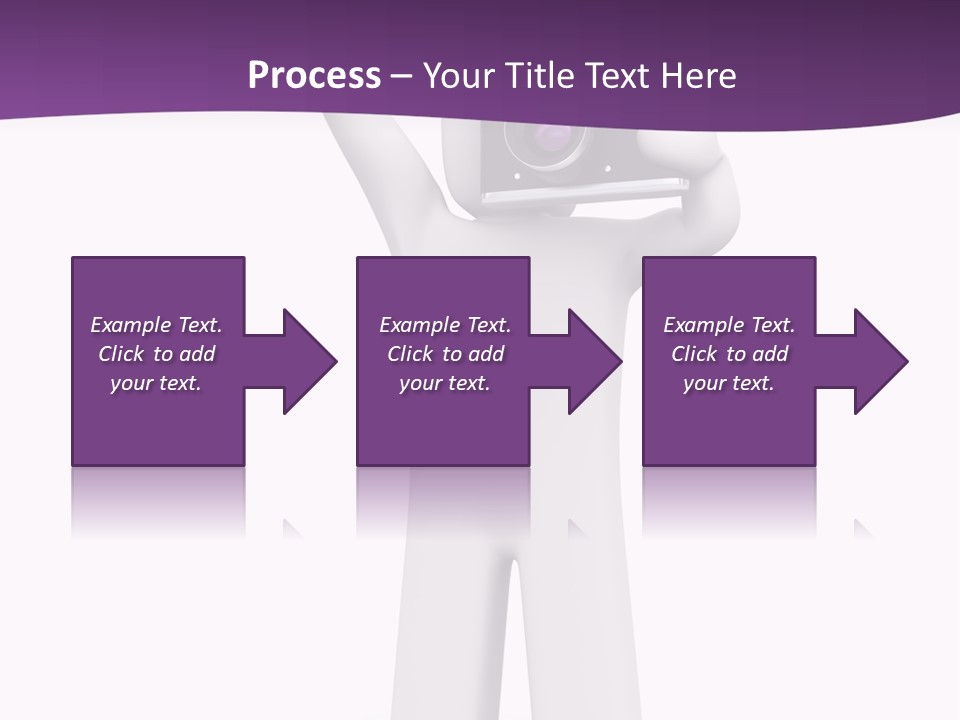 Process – Your Title Text Here

Example Text. Click to add your text.

Example Text. Click to add your text.

Example Text. Click to add your text.